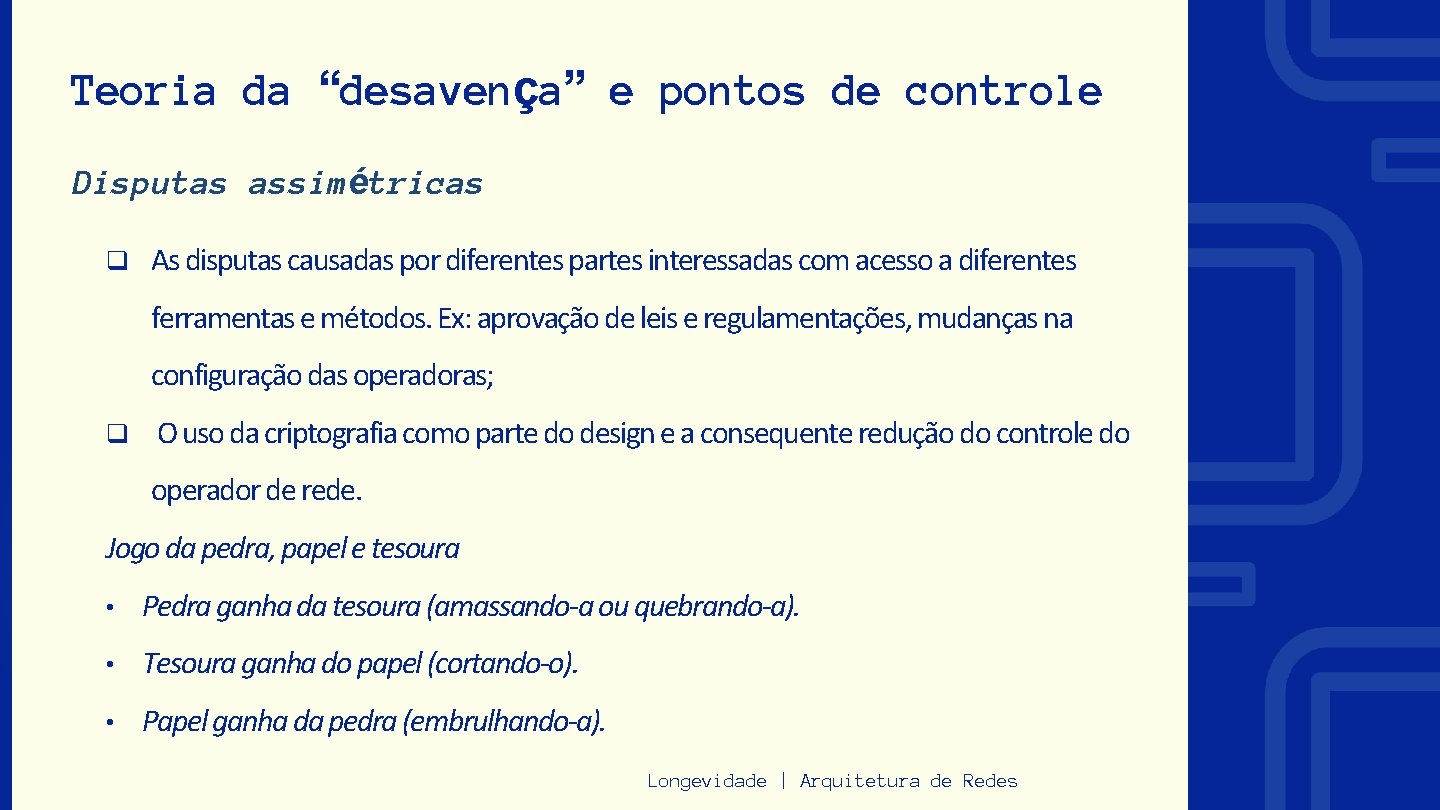 Teoria da “desavença” e pontos de controle

Disputas assimétricas

❑ As disputas causadas por diferentes partes interessadas com acesso a diferentes ferramentas e métodos. Ex: aprovação de leis e regulamentações, mudanças na configuração das operadoras;

❑ O uso da criptografia como parte do design e a consequente redução do controle do operador de rede.

Jogo da pedra, papel e tesoura

• Pedra ganha da tesoura (amassando-a ou quebrando-a).

• Tesoura ganha do papel (cortando-o).

• Papel ganha da pedra (embrulhando-a).

Longevidade | Arquitetura de Redes